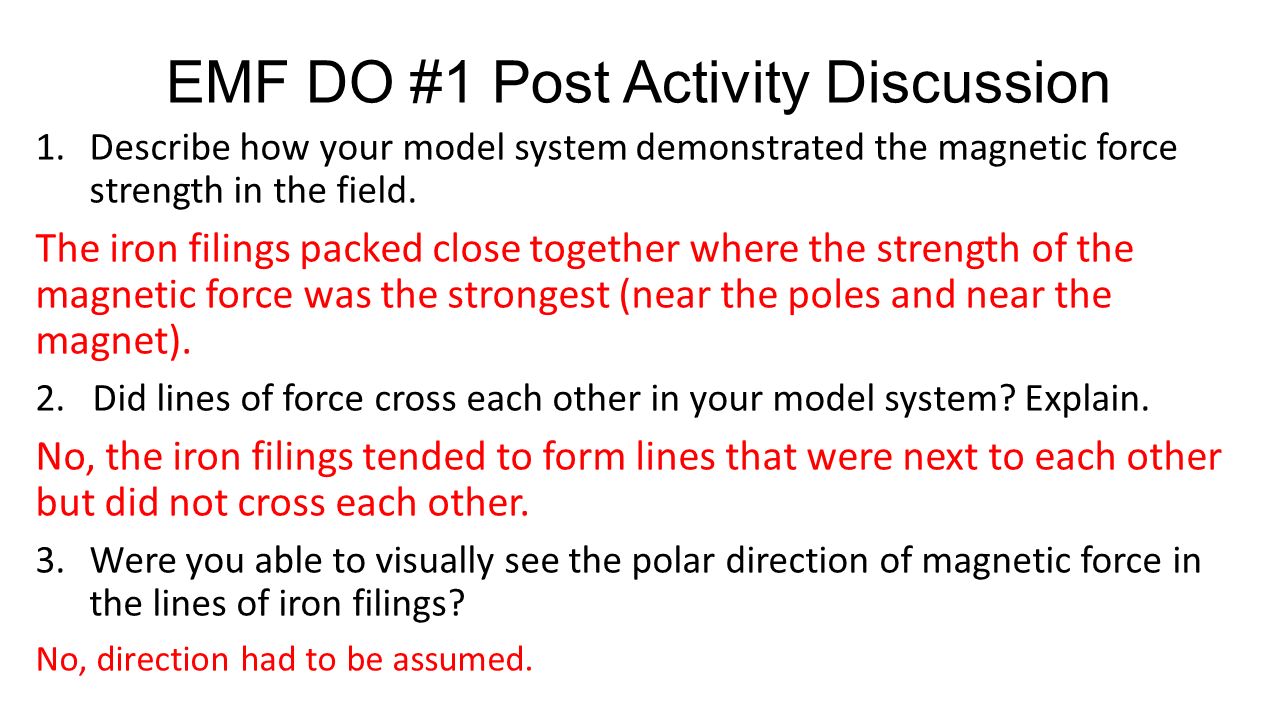 EMF DO #1 Post Activity Discussion

1. Describe how your model system demonstrated the magnetic force strength in the field.

The iron filings packed close together where the strength of the magnetic force was the strongest (near the poles and near the magnet).

2. Did lines of force cross each other in your model system? Explain.

No, the iron filings tended to form lines that were next to each other but did not cross each other.

3. Were you able to visually see the polar direction of magnetic force in the lines of iron filings?

No, direction had to be assumed.